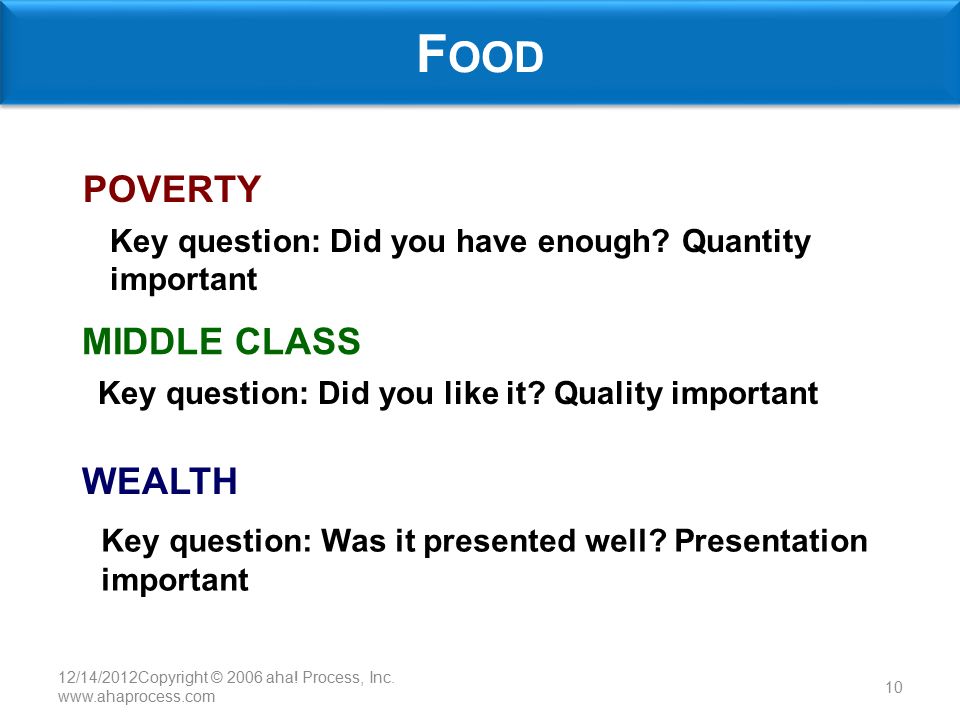 FOOD

POVERTY

Key question: Did you have enough? Quantity important

MIDDLE CLASS

Key question: Did you like it? Quality important

WEALTH

Key question: Was it presented well? Presentation important

12/14/2012Copyright © 2006 aha! Process, Inc. www.ahaprocess.com

10